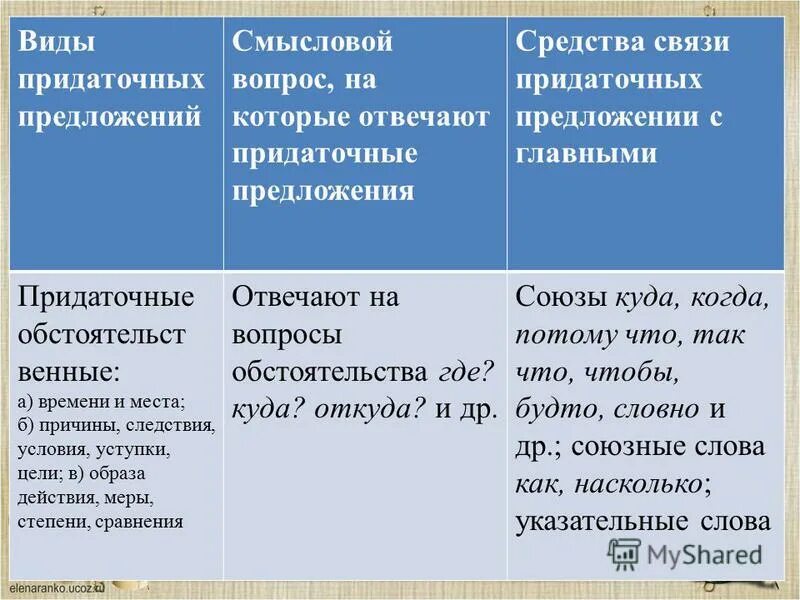 | Виды придаточных предложений | Смысловой вопрос, на которые отвечают придаточные предложения | Средства связи придаточных предложении с главными |
|---|---|---|
| Придаточные обстоятельственные: а) времени и места; б) причины, следствия, условия, уступки, цели; в) образа действия, меры, степени, сравнения | Отвечают на вопросы обстоятельства где? куда? откуда? и др. | Союзы куда, когда, потому что, так что, чтобы, будто, словно и др.; союзные слова как, насколько; указательные слова |

MyShared

elenaranko.ucoz.ru